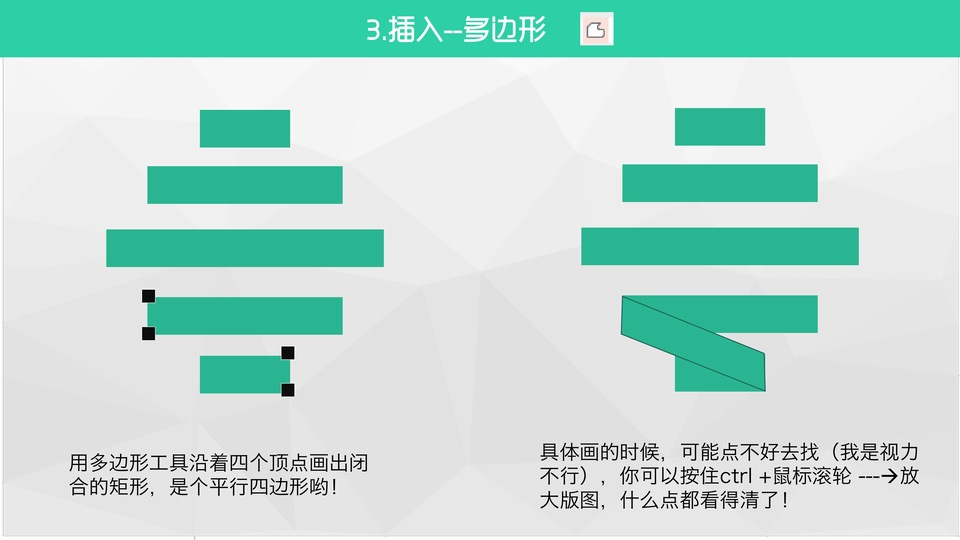 3.插入--多边形

用多边形工具沿着四个顶点画出闭合的矩形，是个平行四边形哟！

具体画的时候，可能点不好去找（我是视力不行），你可以按住ctrl +鼠标滚轮 ---→放大版图，什么点都看得清了！